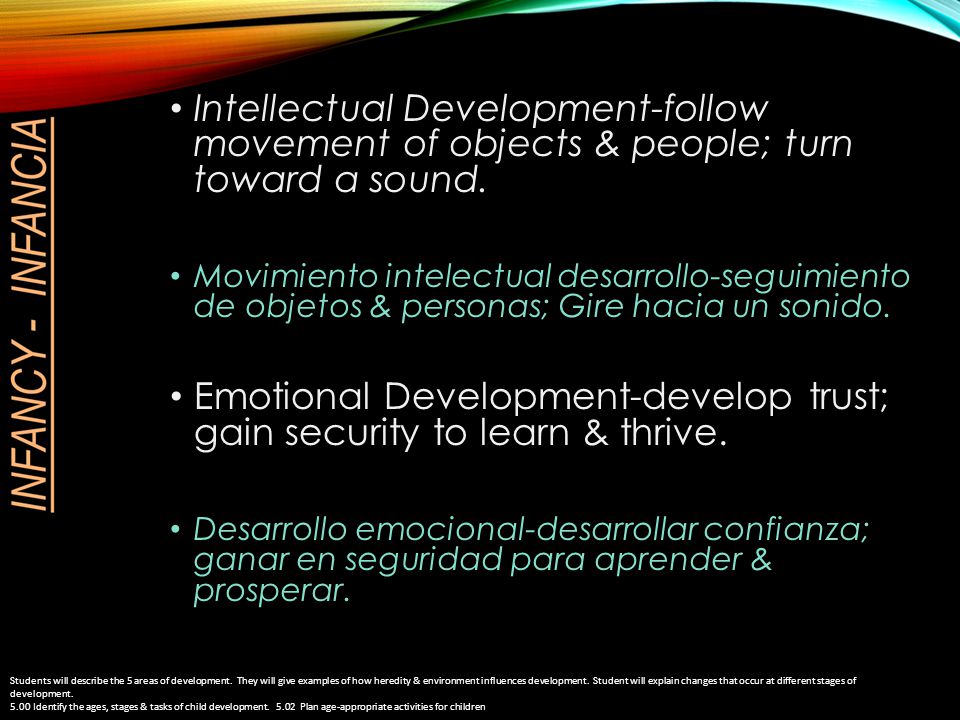 INFANCY - INFANCIA

• Intellectual Development-follow movement of objects & people; turn toward a sound.

• Movimiento intelectual desarrollo-seguimiento de objetos & personas; Gire hacia un sonido.

• Emotional Development-develop trust; gain security to learn & thrive.

• Desarrollo emocional-desarrollar confianza; ganar en seguridad para aprender & prosperar.

Students will describe the 5 areas of development. They will give examples of how heredity & environment influences development. Student will explain changes that occur at different stages of development.
5.00 Identify the ages, stages & tasks of child development. 5.02 Plan age-appropriate activities for children